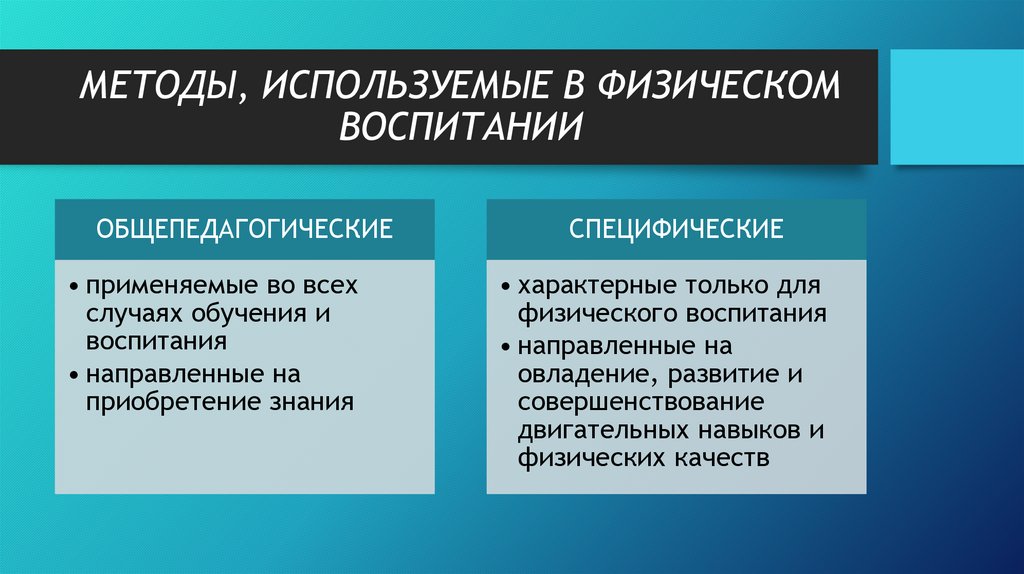 МЕТОДЫ, ИСПОЛЬЗУЕМЫЕ В ФИЗИЧЕСКОМ ВОСПИТАНИИ

ОБЩЕПЕДАГОГИЧЕСКИЕ

• применяемые во всех случаях обучения и воспитания
• направленные на приобретение знания

СПЕЦИФИЧЕСКИЕ

• характерные только для физического воспитания
• направленные на овладение, развитие и совершенствование двигательных навыков и физических качеств